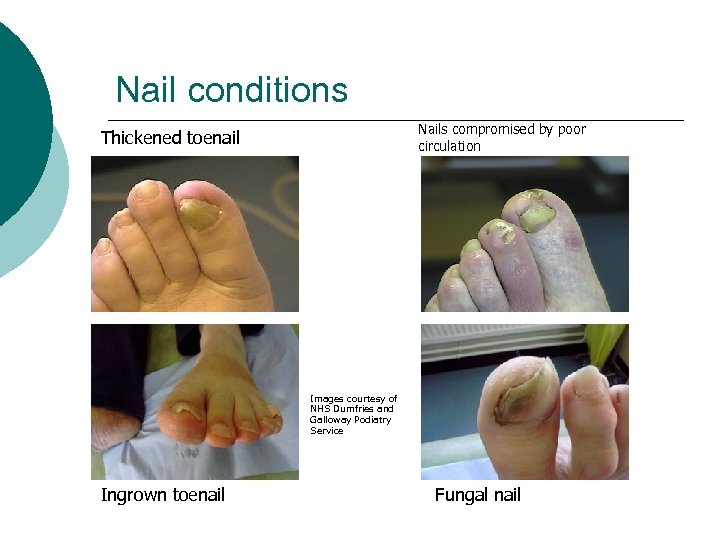 Nail conditions

Thickened toenail

Nails compromised by poor circulation

Images courtesy of NHS Dumfries and Galloway Podiatry Service

Ingrown toenail

Fungal nail